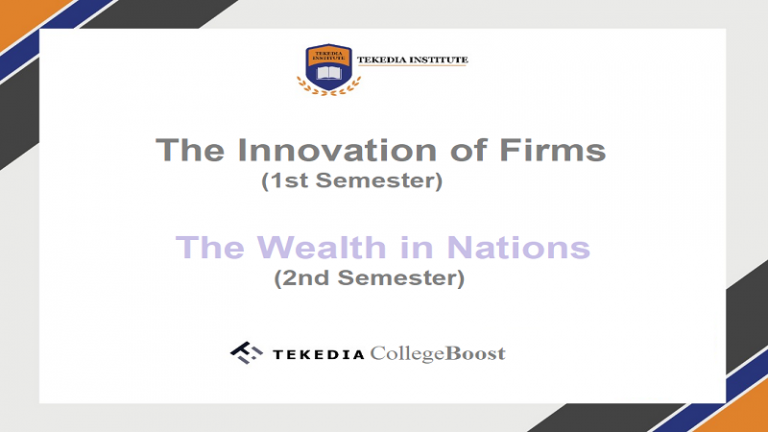 TEKEDIA INSTITUTE

TEKEDIA INSTITUTE

The Innovation of Firms
(1st Semester)

The Wealth in Nations
(2nd Semester)

TEKEDIA CollegeBoost